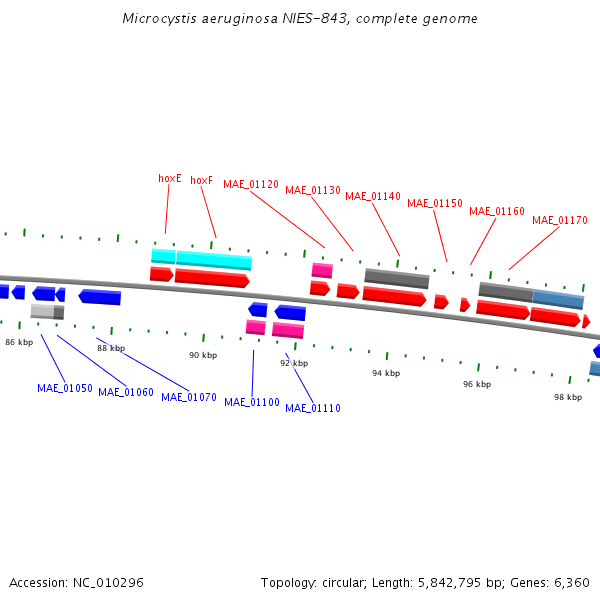 Microcystis aeruginosa NIES-843, complete genome

hoxE
hoxF
MAE_01120
MAE_01130
MAE_01140
MAE_01150
MAE_01160
MAE_01170

86 kbp
88 kbp
90 kbp
92 kbp
94 kbp
96 kbp
98 kbp

MAE_01050
MAE_01060
MAE_01070
MAE_01100
MAE_01110

Accession: NC_010296
Topology: circular; Length: 5,842,795 bp; Genes: 6,360